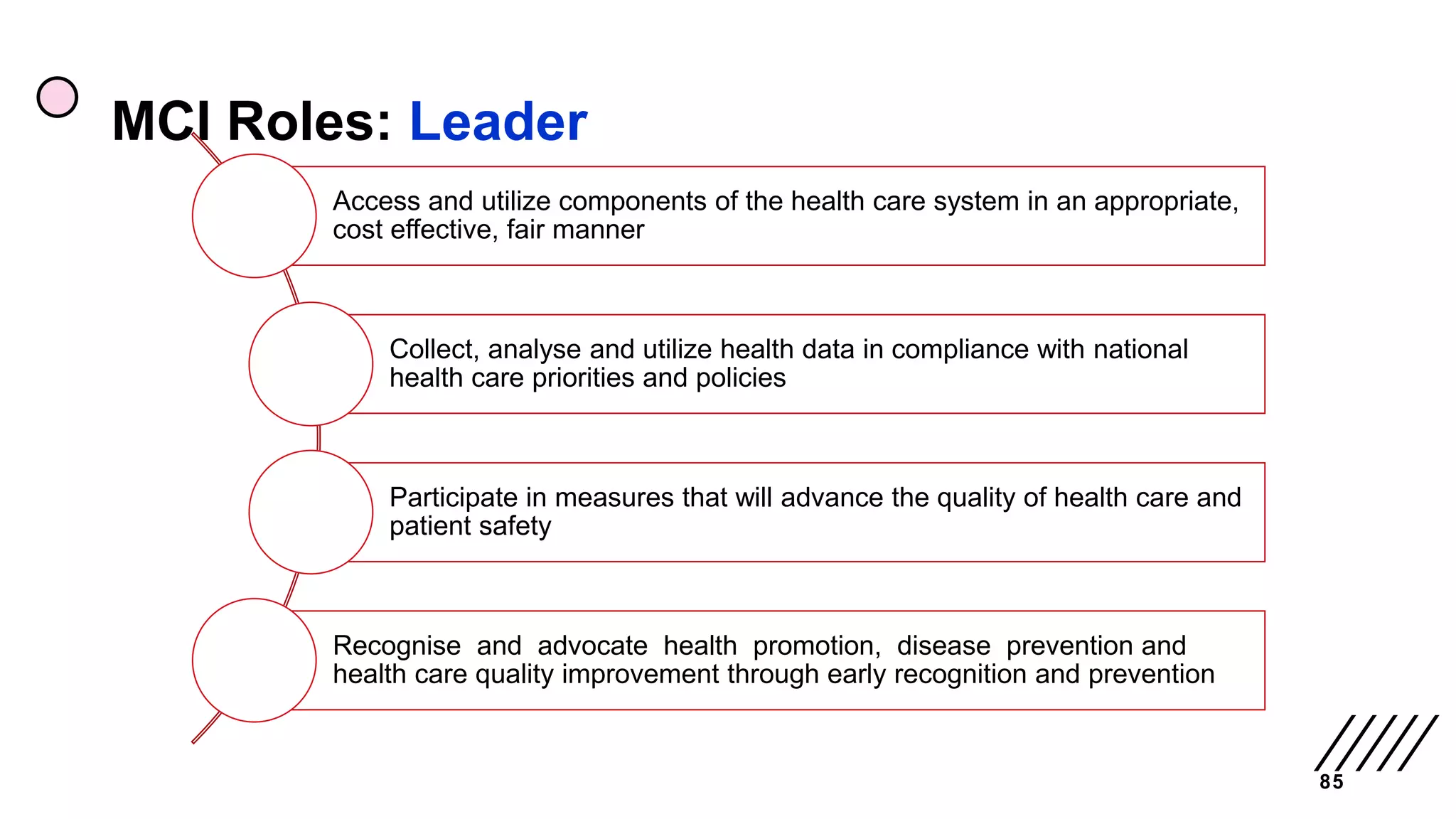 MCI Roles: Leader

Access and utilize components of the health care system in an appropriate, cost effective, fair manner

Collect, analyse and utilize health data in compliance with national health care priorities and policies

Participate in measures that will advance the quality of health care and patient safety

Recognise and advocate health promotion, disease prevention and health care quality improvement through early recognition and prevention

85